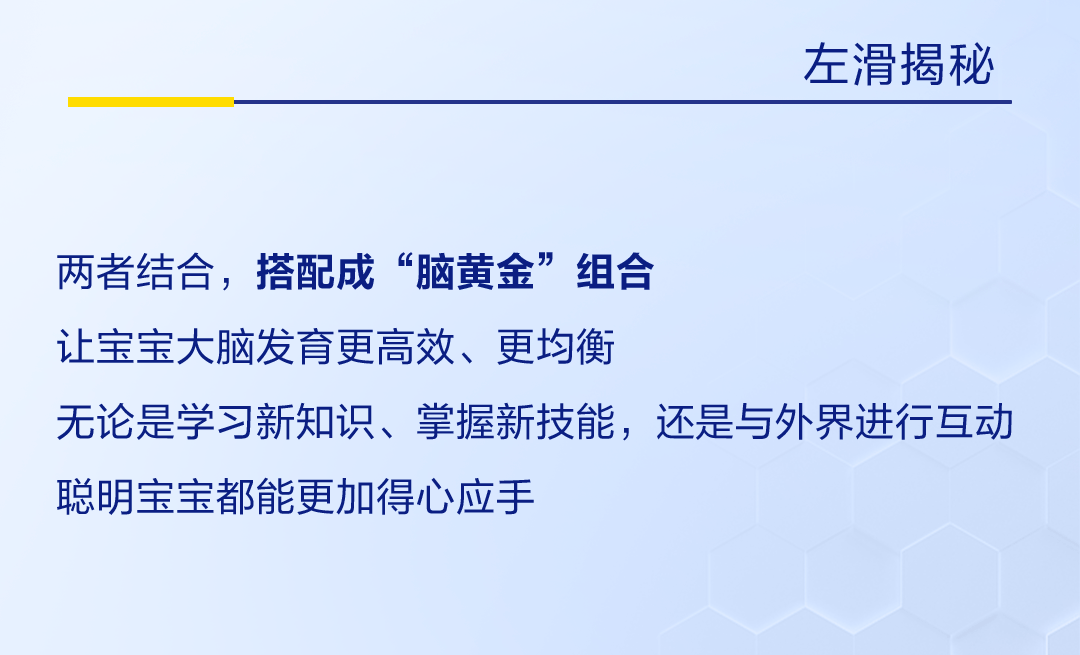 左滑揭秘

两者结合，搭配成“脑黄金”组合
让宝宝大脑发育更高效、更均衡
无论是学习新知识、掌握新技能，还是与外界进行互动
聪明宝宝都能更加得心应手